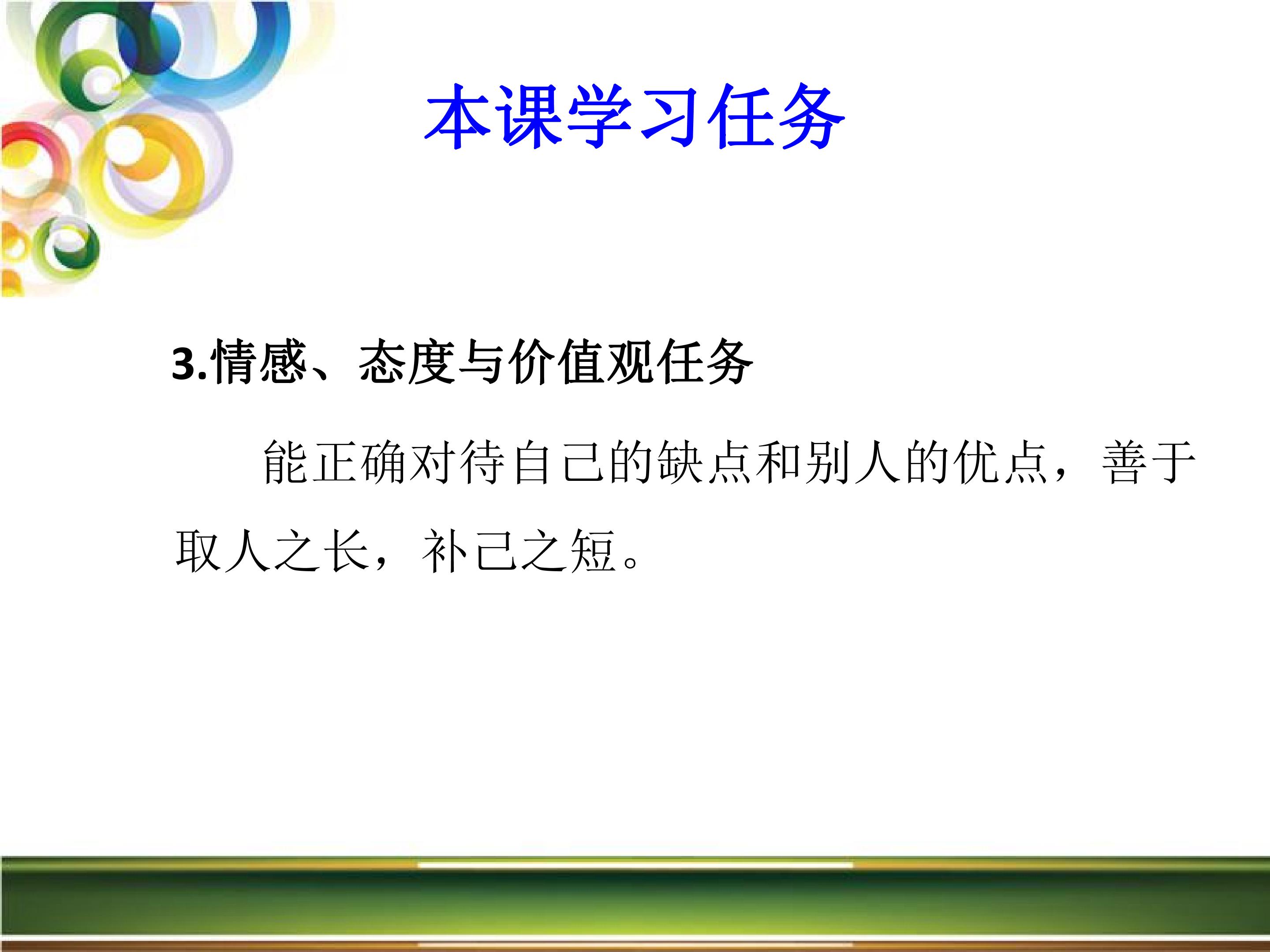 本课学习任务

3.情感、态度与价值观任务

能正确对待自己的缺点和别人的优点，善于取人之长，补己之短。